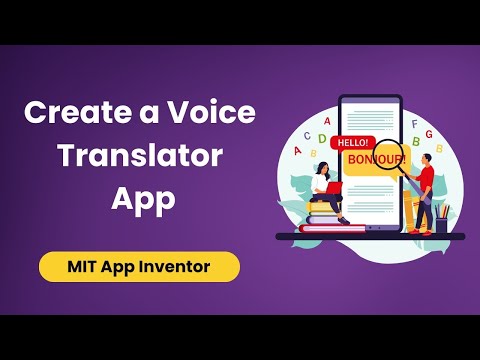 Create a Voice Translator App

MIT App Inventor

A C D A B

HELLO!

BONJOUR!

F G B B